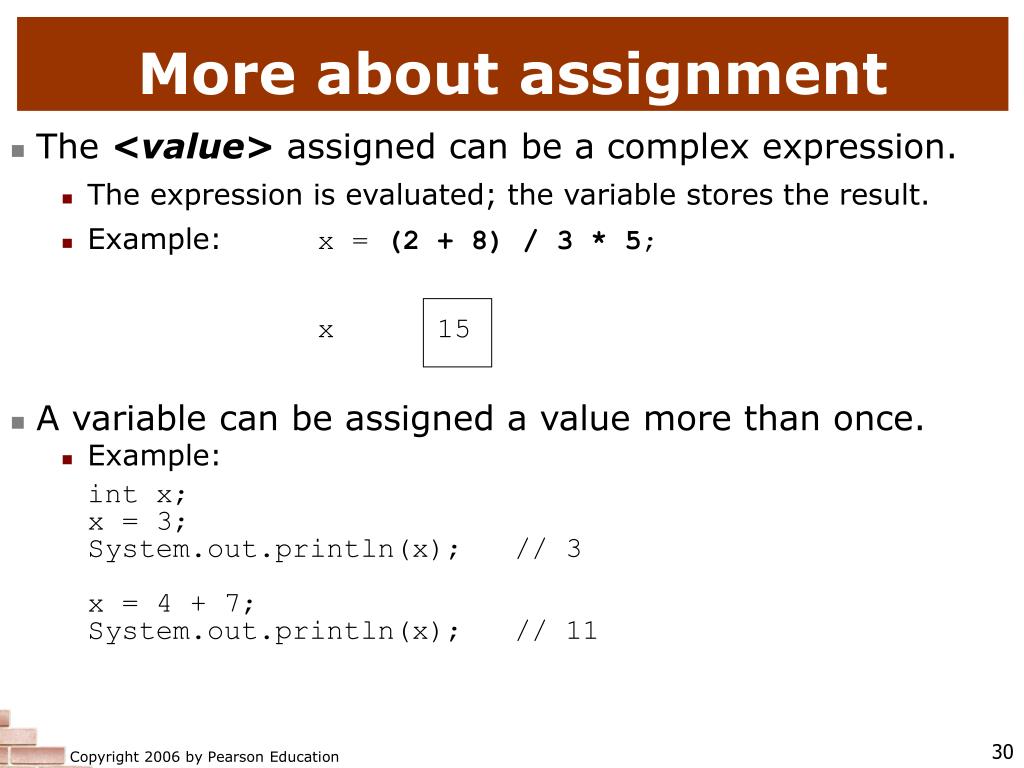 More about assignment

The <value> assigned can be a complex expression.

The expression is evaluated; the variable stores the result.

Example: x = (2 + 8) / 3 * 5;

x 15

A variable can be assigned a value more than once.

Example:

int x;
x = 3;
System.out.println(x); // 3

x = 4 + 7;
System.out.println(x); // 11

Copyright 2006 by Pearson Education

30